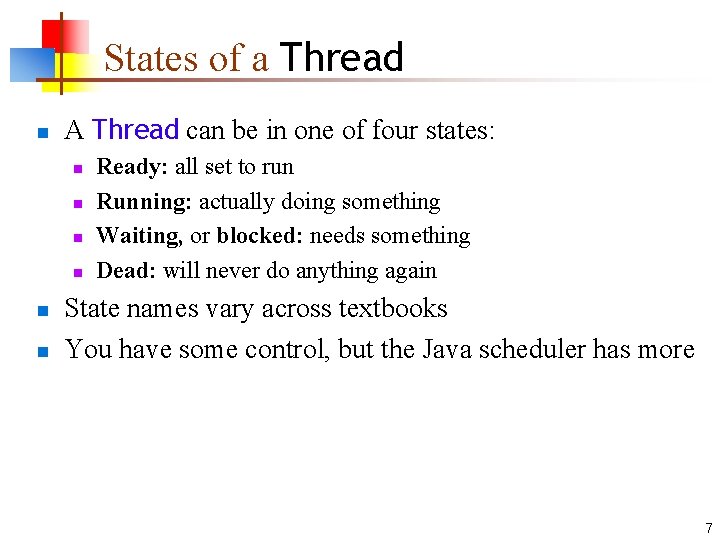 States of a Thread

- A Thread can be in one of four states:
  - Ready: all set to run
  - Running: actually doing something
  - Waiting, or blocked: needs something
  - Dead: will never do anything again
- State names vary across textbooks
- You have some control, but the Java scheduler has more

7